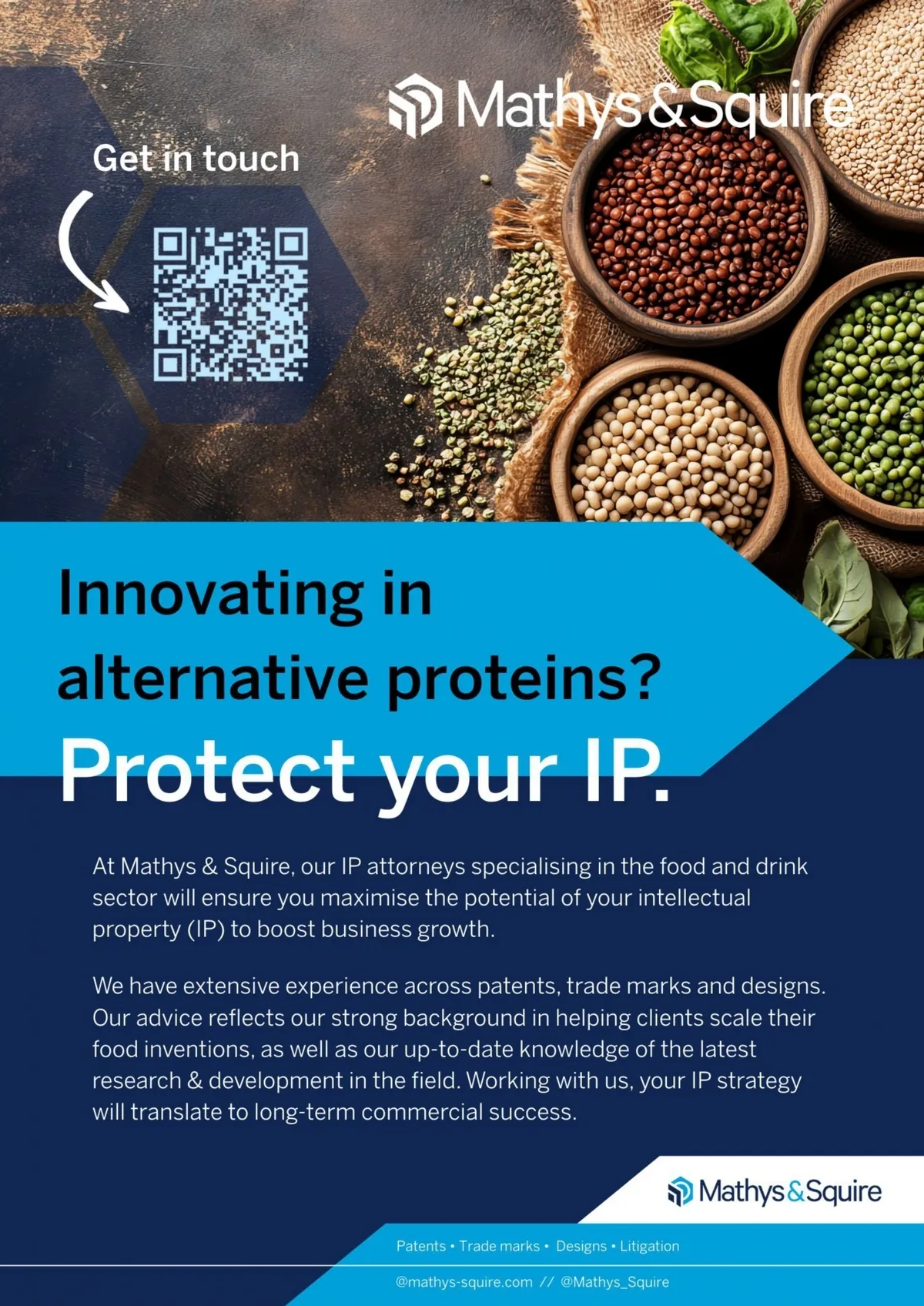 Mathys & Squire

Get in touch

Innovating in alternative proteins?

Protect your IP.

At Mathys & Squire, our IP attorneys specialising in the food and drink sector will ensure you maximise the potential of your intellectual property (IP) to boost business growth.

We have extensive experience across patents, trade marks and designs. Our advice reflects our strong background in helping clients scale their food inventions, as well as our up-to-date knowledge of the latest research & development in the field. Working with us, your IP strategy will translate to long-term commercial success.

Mathys & Squire

Patents • Trade marks • Designs • Litigation

@mathys-squire.com // @Mathys_Squire